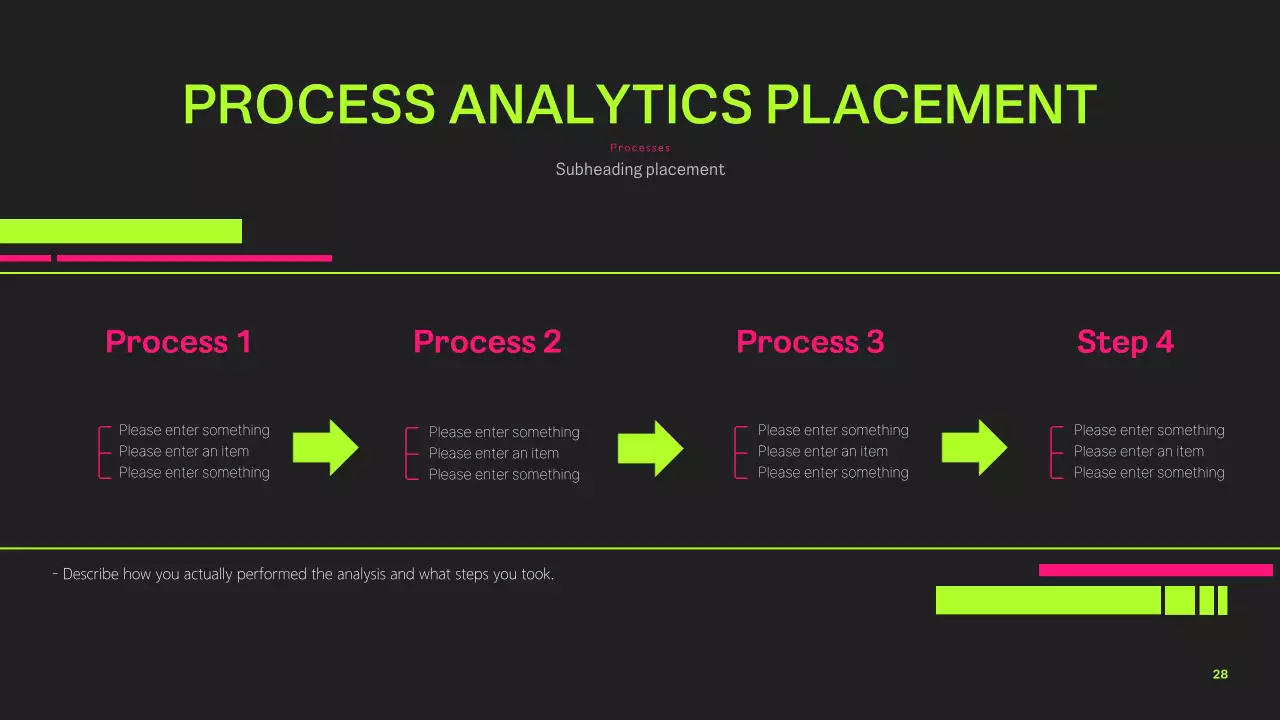 PROCESS ANALYTICS PLACEMENT

Processes

Subheading placement

Process 1

Please enter something
Please enter an item
Please enter something

Process 2

Please enter something
Please enter an item
Please enter something

Process 3

Please enter something
Please enter an item
Please enter something

Step 4

Please enter something
Please enter an item
Please enter something

- Describe how you actually performed the analysis and what steps you took.

28